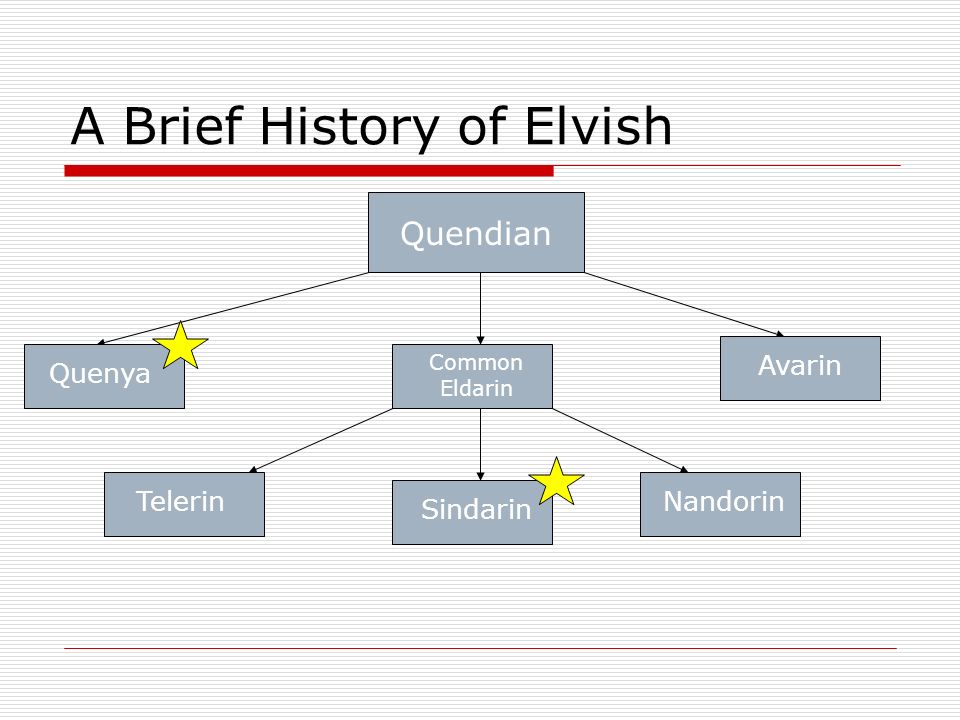 A Brief History of Elvish

Quendian

Quenya

Common Eldarin

Avarin

Telerin

Sindarin

Nandorin